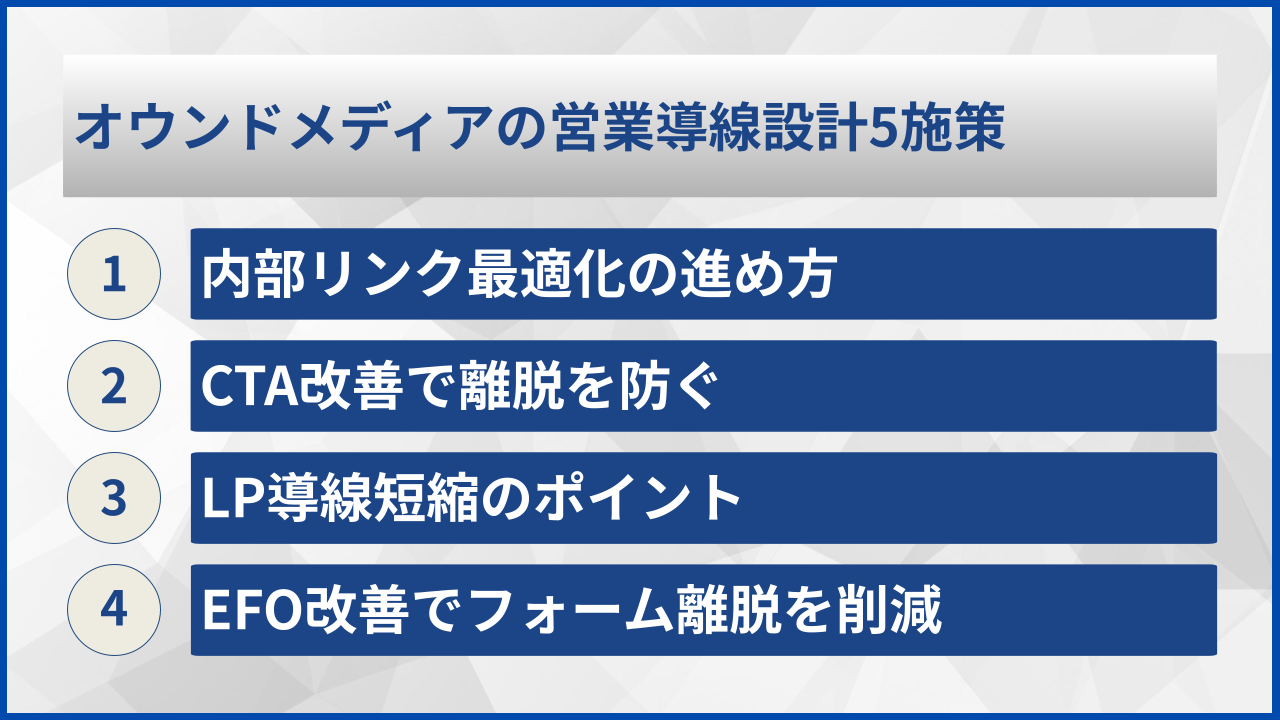 オウンドメディアの営業導線設計5施策

1
内部リンク最適化の進め方

2
CTA改善で離脱を防ぐ

3
LP導線短縮のポイント

4
EFO改善でフォーム離脱を削減